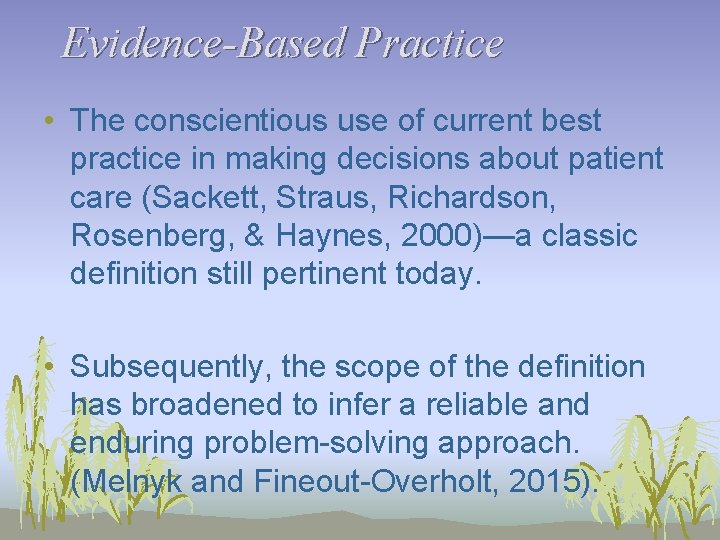 Evidence-Based Practice

• The conscientious use of current best practice in making decisions about patient care (Sackett, Straus, Richardson, Rosenberg, & Haynes, 2000)—a classic definition still pertinent today.

• Subsequently, the scope of the definition has broadened to infer a reliable and enduring problem-solving approach. (Melnyk and Fineout-Overholt, 2015).